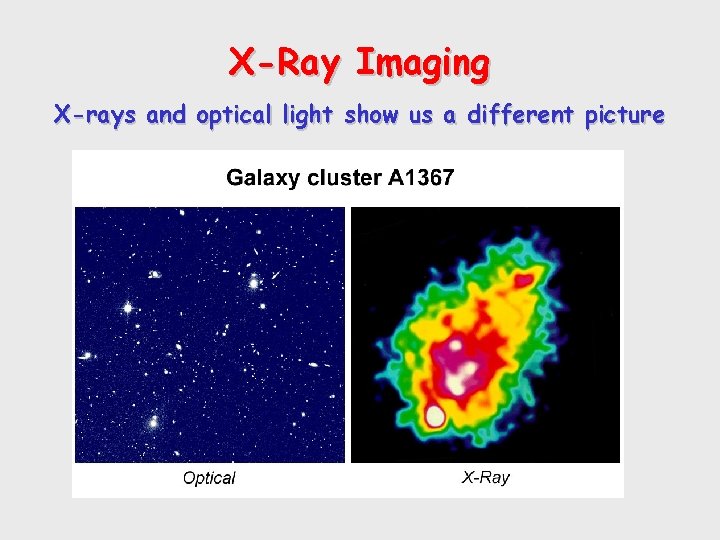 X-Ray Imaging

X-rays and optical light show us a different picture

Galaxy cluster A1367

Optical

X-Ray